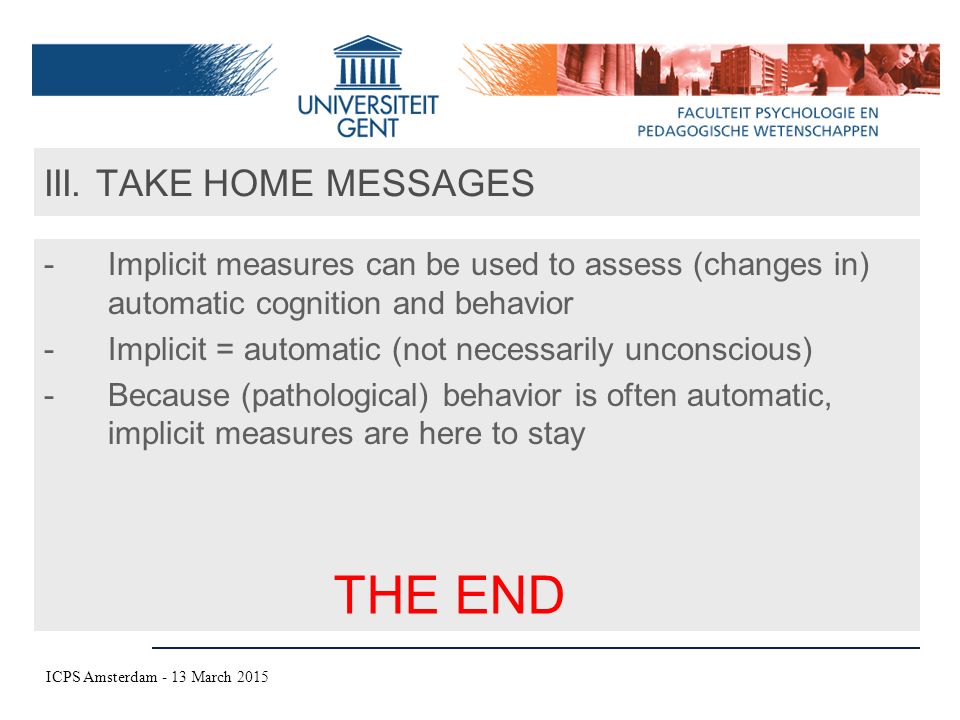 UNIVERSITEIT GENT

FACULTEIT PSYCHOLOGIE EN PEDAGOGISCHE WETENSCHAPPEN

III. TAKE HOME MESSAGES

- Implicit measures can be used to assess (changes in) automatic cognition and behavior
- Implicit = automatic (not necessarily unconscious)
- Because (pathological) behavior is often automatic, implicit measures are here to stay

THE END

ICPS Amsterdam - 13 March 2015